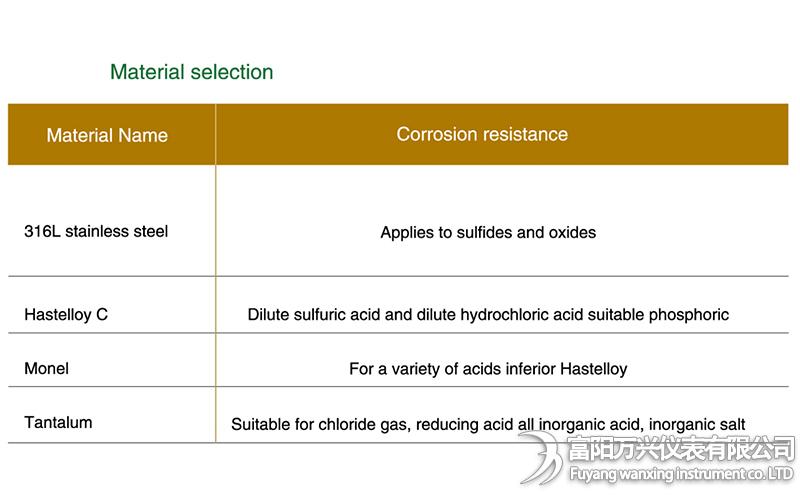 Material selection

| Material Name | Corrosion resistance |
|---|---|
| 316L stainless steel | Applies to sulfides and oxides |
| Hastelloy C | Dilute sulfuric acid and dilute hydrochloric acid suitable phosphoric |
| Monel | For a variety of acids inferior Hastelloy |
| Tantalum | Suitable for chloride gas, reducing acid all inorganic acid, inorganic salt |

富阳万兴仪表有限公司
Fuyang wanxing instrument co. LTD